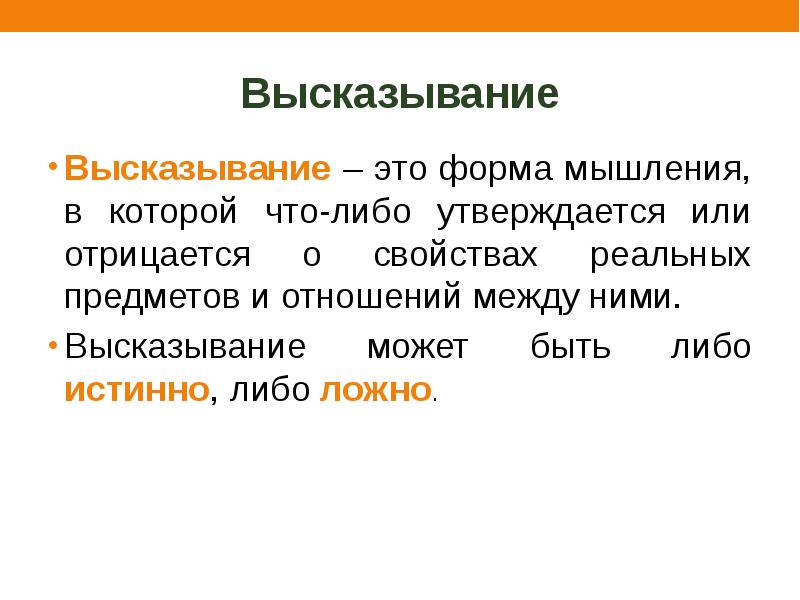 Высказывание

• Высказывание – это форма мышления, в которой что-либо утверждается или отрицается о свойствах реальных предметов и отношений между ними.

• Высказывание может быть либо истинно, либо ложно.